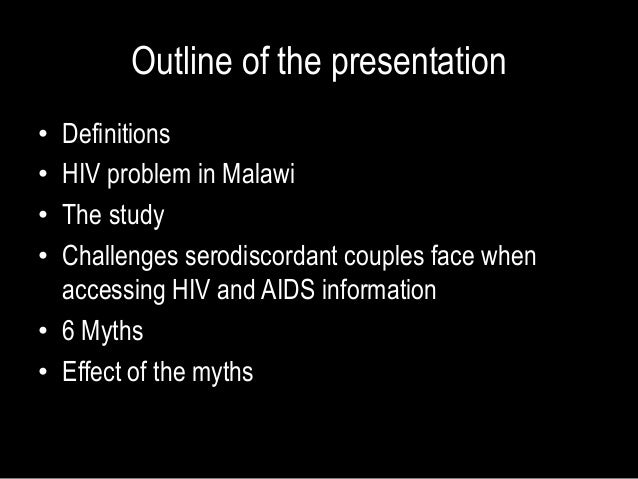 Outline of the presentation

• Definitions
• HIV problem in Malawi
• The study
• Challenges serodiscordant couples face when accessing HIV and AIDS information
• 6 Myths
• Effect of the myths